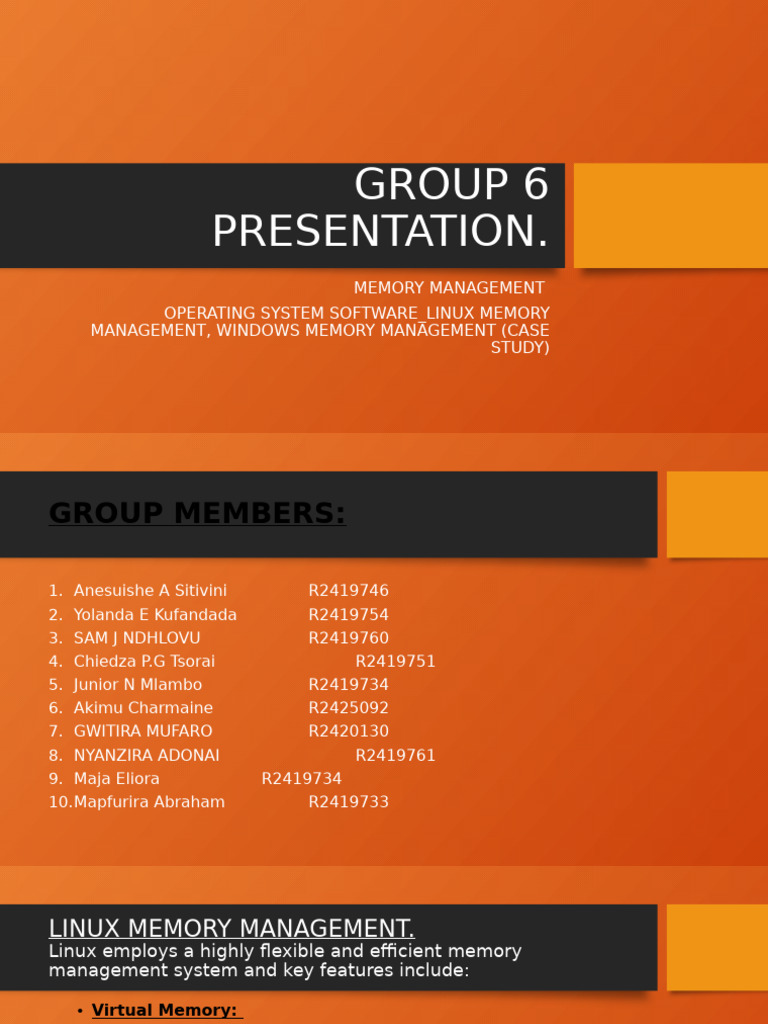 GROUP 6 PRESENTATION.

MEMORY MANAGEMENT

OPERATING SYSTEM SOFTWARE_LINUX MEMORY MANAGEMENT, WINDOWS MEMORY MANAGEMENT (CASE STUDY)

GROUP MEMBERS:

1. Anesuishe A Sitivini R2419746
2. Yolanda E Kufandada R2419754
3. SAM J NDHLOVU R2419760
4. Chiedza P.G Tsorai R2419751
5. Junior N Mlambo R2419734
6. Akimu Charmaine R2425092
7. GWITIRA MUFARO R2420130
8. NYANZIRA ADONAI R2419761
9. Maja Eliora R2419734
10. Mapfurira Abraham R2419733

LINUX MEMORY MANAGEMENT.

Linux employs a highly flexible and efficient memory management system and key features include:

• Virtual Memory: